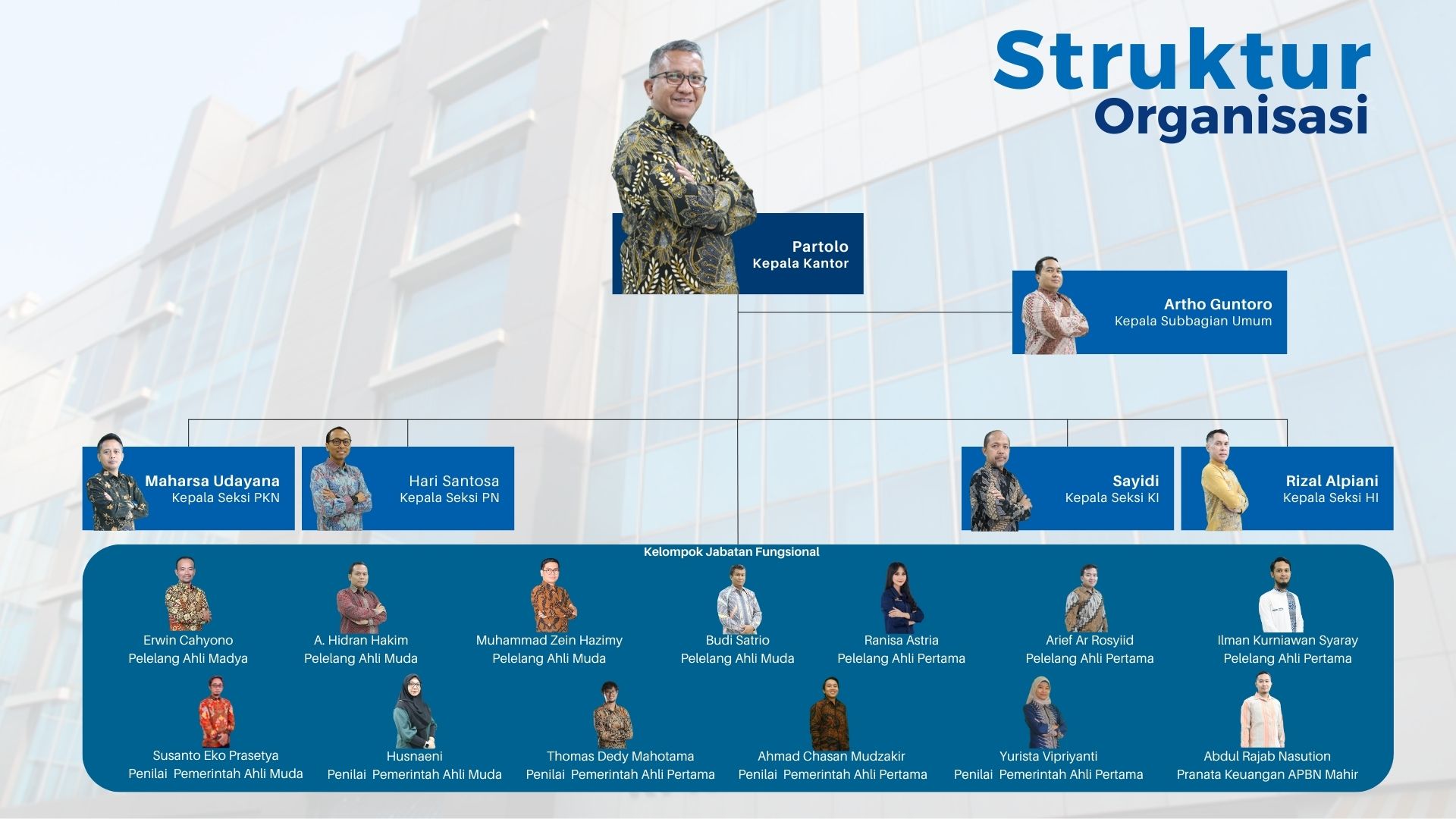 Struktur Organisasi

Partolo
Kepala Kantor

Artho Guntoro
Kepala Subbagian Umum

Maharsa Udayana
Kepala Seksi PKN

Hari Santosa
Kepala Seksi PN

Sayidi
Kepala Seksi KI

Rizal Alpiani
Kepala Seksi HI

Kelompok Jabatan Fungsional

Erwin Cahyono
Pelelang Ahli Madya

A. Hidran Hakim
Pelelang Ahli Muda

Muhammad Zein Hazimy
Pelelang Ahli Muda

Budi Satrio
Pelelang Ahli Muda

Ranisa Astria
Pelelang Ahli Pertama

Arief Ar Rosyiid
Pelelang Ahli Pertama

Ilman Kurniawan Syaray
Pelelang Ahli Pertama

Susanto Eko Prasetya
Penilai Pemerintah Ahli Muda

Husnaeni
Penilai Pemerintah Ahli Muda

Thomas Dedy Mahotama
Penilai Pemerintah Ahli Pertama

Ahmad Chasan Mudzakir
Penilai Pemerintah Ahli Pertama

Yurista Vipriyanti
Penilai Pemerintah Ahli Pertama

Abdul Rajab Nasution
Pranata Keuangan APBN Mahir